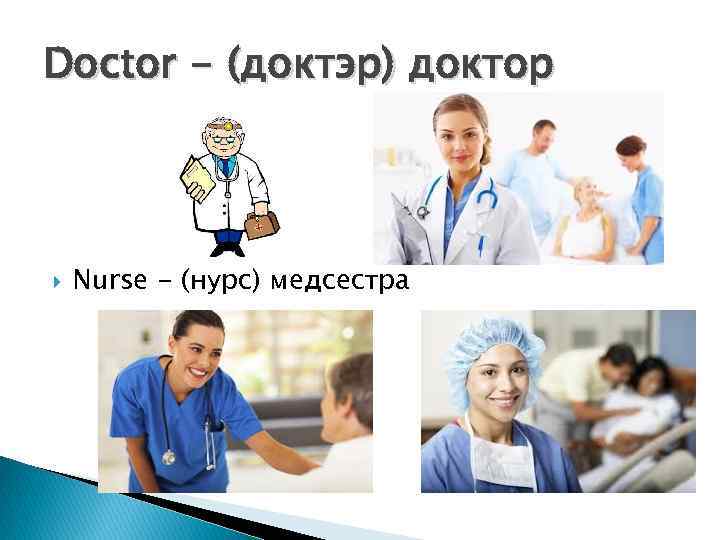 Doctor – (доктэр) доктор

Nurse – (нурс) медсестра